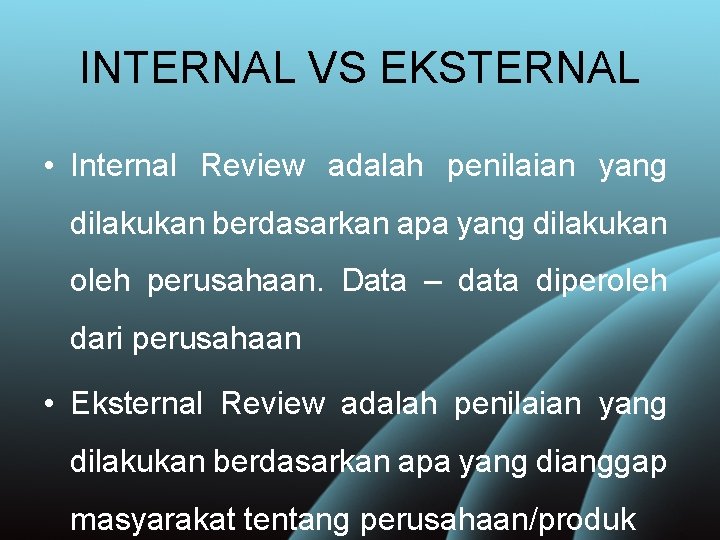 INTERNAL VS EKSTERNAL

• Internal Review adalah penilaian yang dilakukan berdasarkan apa yang dilakukan oleh perusahaan. Data – data diperoleh dari perusahaan

• Eksternal Review adalah penilaian yang dilakukan berdasarkan apa yang dianggap masyarakat tentang perusahaan/produk